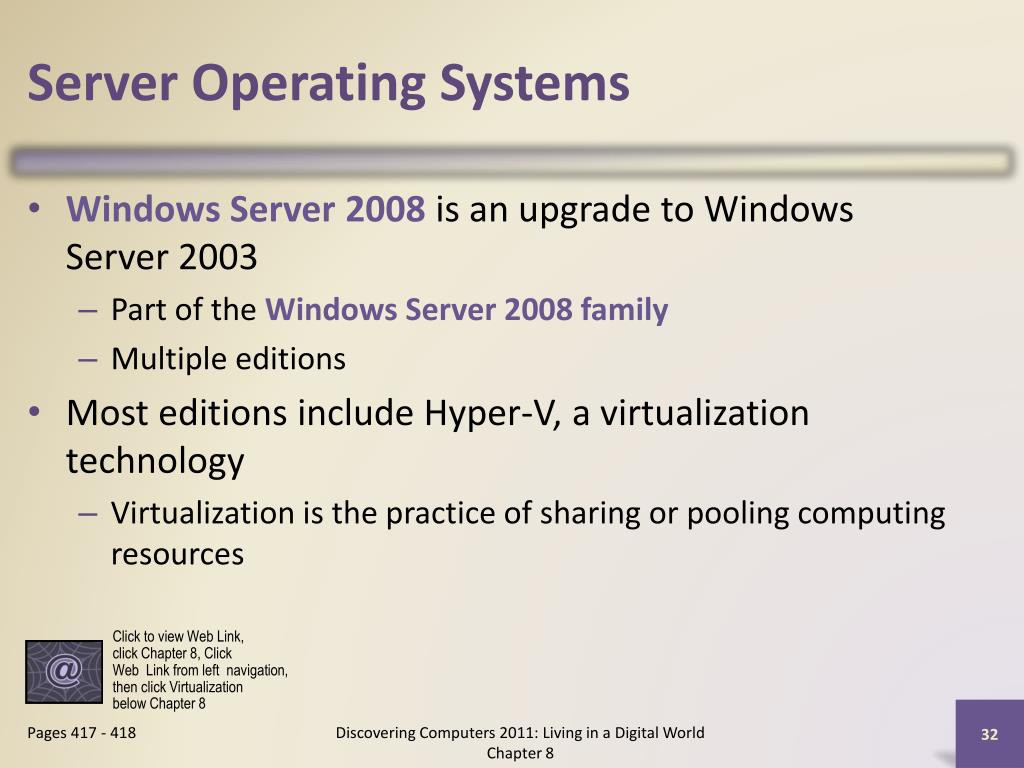 Server Operating Systems

• Windows Server 2008 is an upgrade to Windows Server 2003

– Part of the Windows Server 2008 family

– Multiple editions

• Most editions include Hyper-V, a virtualization technology

– Virtualization is the practice of sharing or pooling computing resources

@

Click to view Web Link, click Chapter 8, Click Web Link from left navigation, then click Virtualization below Chapter 8

Pages 417 - 418

Discovering Computers 2011: Living in a Digital World Chapter 8

32